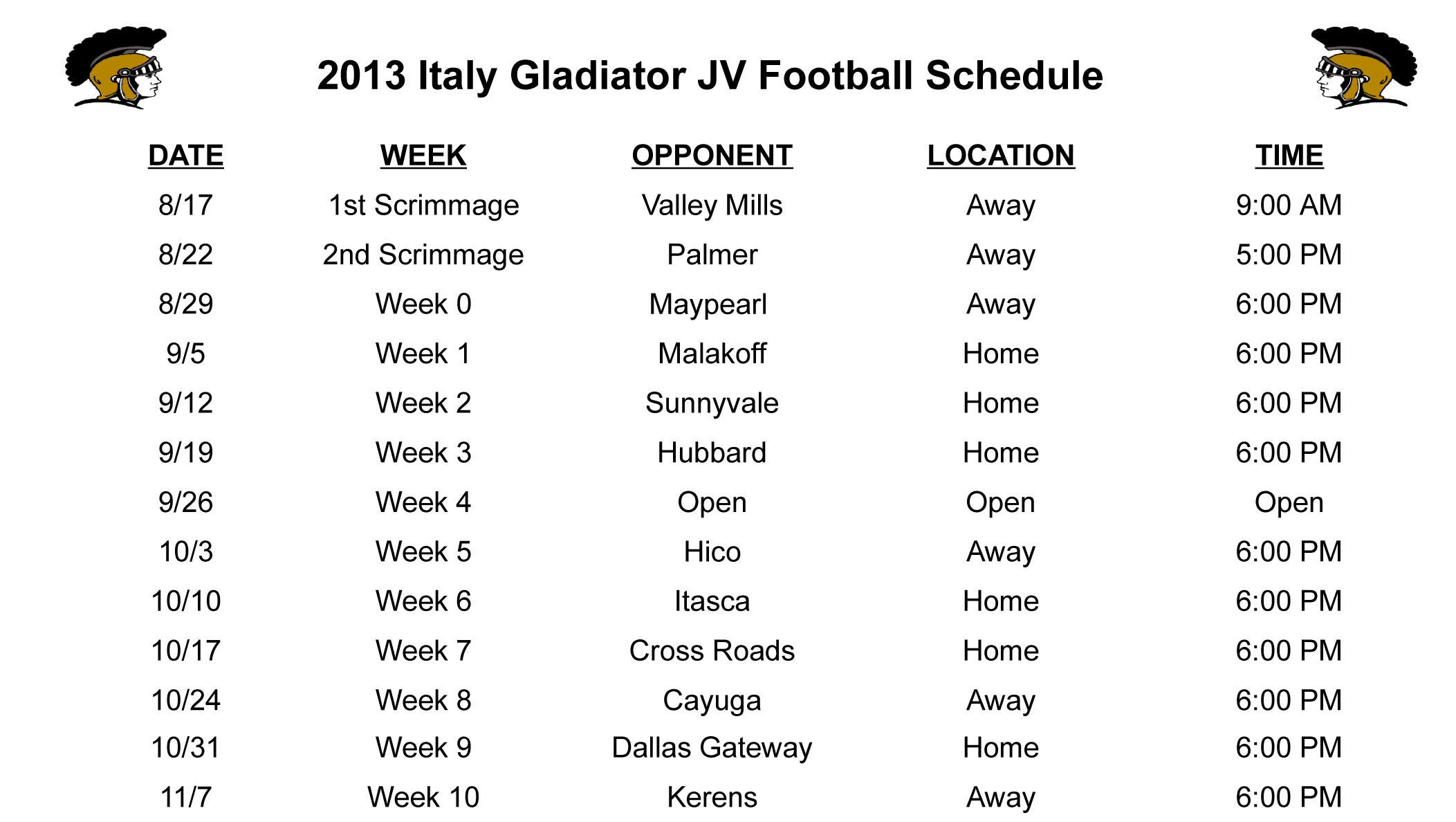 2013 Italy Gladiator JV Football Schedule

| DATE | WEEK | OPPONENT | LOCATION | TIME |
|---|---|---|---|---|
| 8/17 | 1st Scrimmage | Valley Mills | Away | 9:00 AM |
| 8/22 | 2nd Scrimmage | Palmer | Away | 5:00 PM |
| 8/29 | Week 0 | Maypearl | Away | 6:00 PM |
| 9/5 | Week 1 | Malakoff | Home | 6:00 PM |
| 9/12 | Week 2 | Sunnyvale | Home | 6:00 PM |
| 9/19 | Week 3 | Hubbard | Home | 6:00 PM |
| 9/26 | Week 4 | Open | Open | Open |
| 10/3 | Week 5 | Hico | Away | 6:00 PM |
| 10/10 | Week 6 | Itasca | Home | 6:00 PM |
| 10/17 | Week 7 | Cross Roads | Home | 6:00 PM |
| 10/24 | Week 8 | Cayuga | Away | 6:00 PM |
| 10/31 | Week 9 | Dallas Gateway | Home | 6:00 PM |
| 11/7 | Week 10 | Kerens | Away | 6:00 PM |